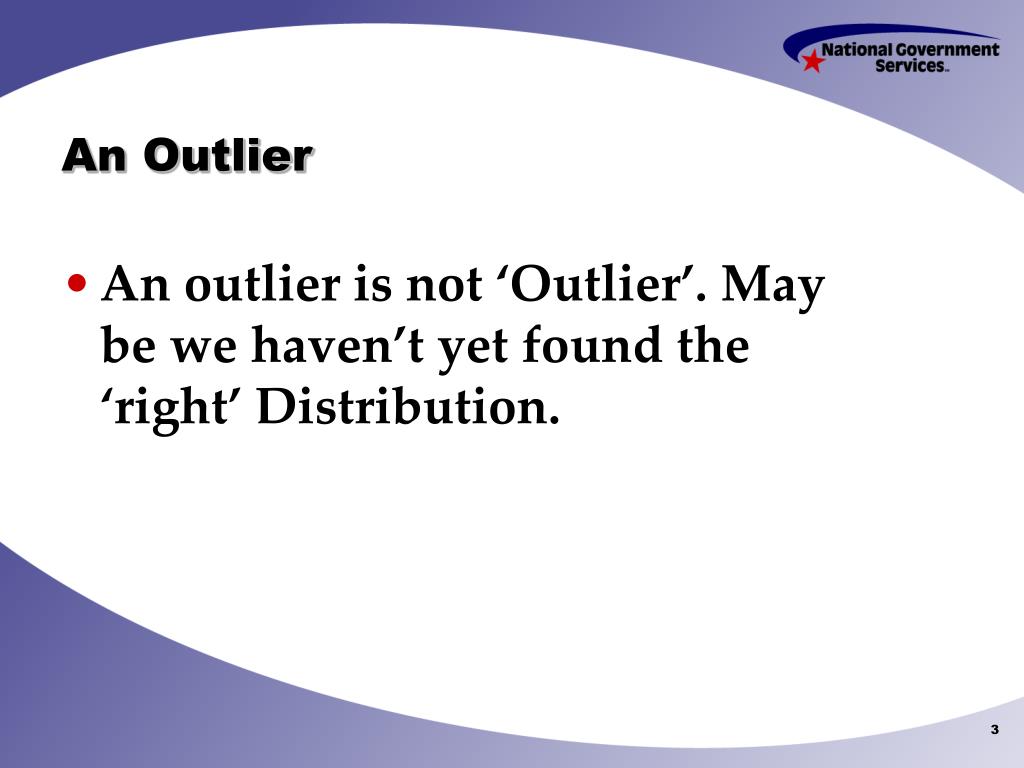 National Government Services™

An Outlier

• An outlier is not ‘Outlier’. May be we haven’t yet found the ‘right’ Distribution.

3